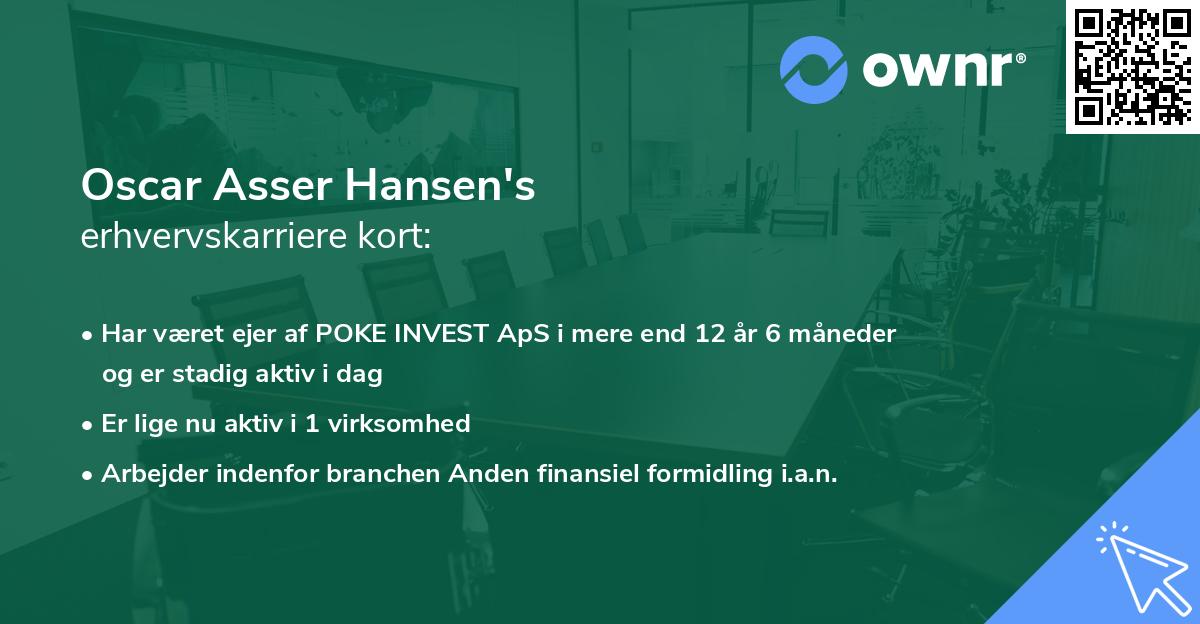 ownr®

Oscar Asser Hansen's
erhvervskarriere kort:

• Har været ejer af POKE INVEST ApS i mere end 12 år 6 måneder og er stadig aktiv i dag

• Er lige nu aktiv i 1 virksomhed

• Arbejder indenfor branchen Anden finansiel formidling i.a.n.